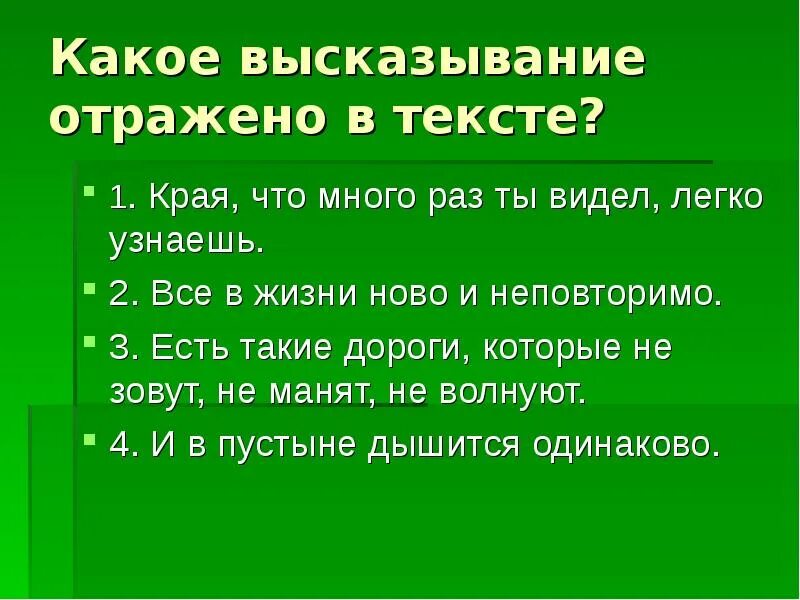 Какое высказывание отражено в тексте?

1. Края, что много раз ты видел, легко узнаешь.

2. Все в жизни ново и неповторимо.

3. Есть такие дороги, которые не зовут, не манят, не волнуют.

4. И в пустыне дышится одинаково.